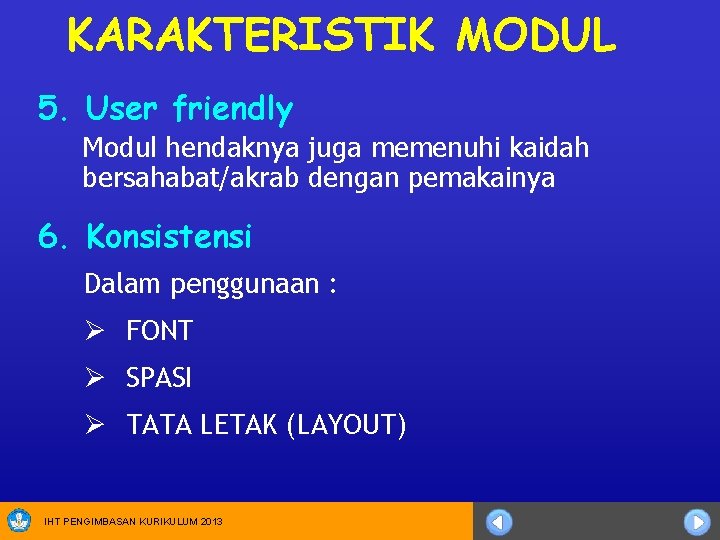 KARAKTERISTIK MODUL

5. User friendly

Modul hendaknya juga memenuhi kaidah bersahabat/akrab dengan pemakainya

6. Konsistensi

Dalam penggunaan :

➢ FONT

➢ SPASI

➢ TATA LETAK (LAYOUT)

IHT PENGIMBASAN KURIKULUM 2013